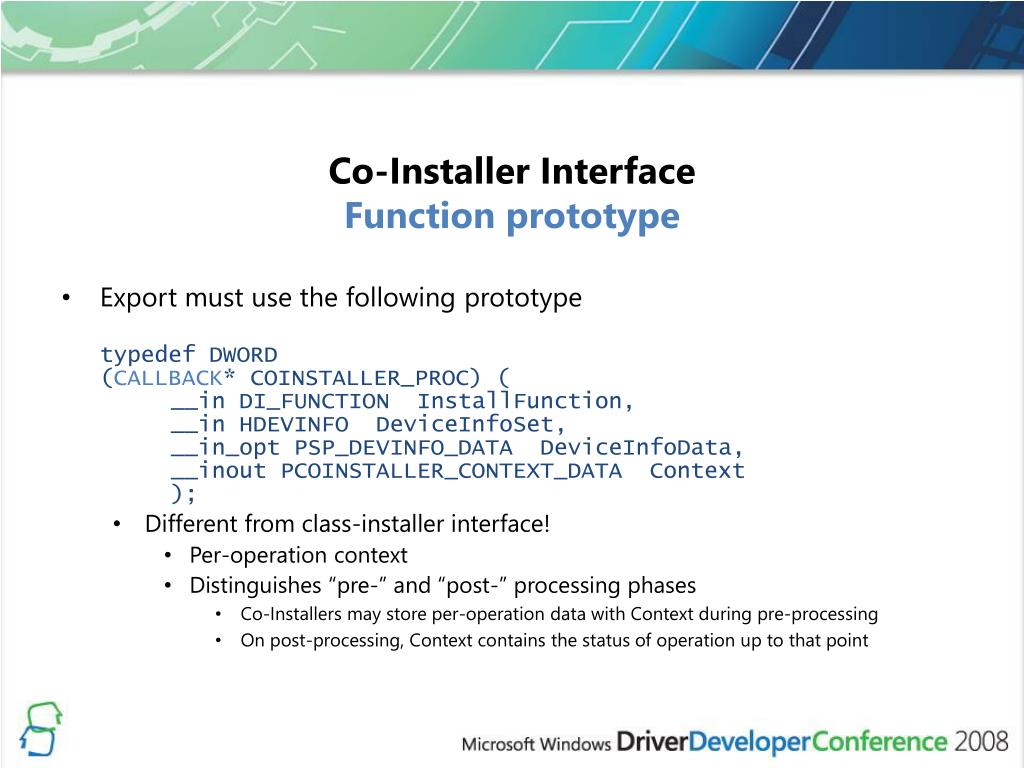 Co-Installer Interface
Function prototype

• Export must use the following prototype

typedef DWORD
(CALLBACK* COINSTALLER_PROC) (
__in DI_FUNCTION InstallFunction,
__in HDEVINFO DeviceInfoSet,
__in_opt PSP_DEVINFO_DATA DeviceInfoData,
__inout PCOINSTALLER_CONTEXT_DATA Context
);

• Different from class-installer interface!
• Per-operation context
• Distinguishes “pre-” and “post-” processing phases
• Co-Installers may store per-operation data with Context during pre-processing
• On post-processing, Context contains the status of operation up to that point

Microsoft Windows DriverDeveloperConference 2008